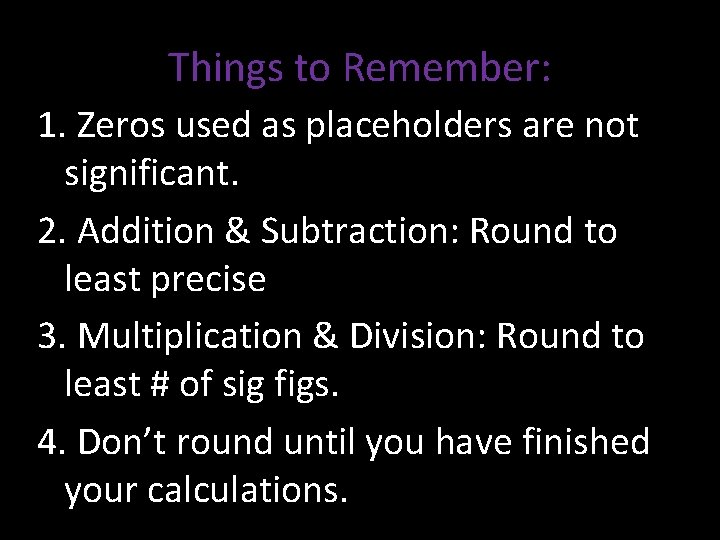 Things to Remember:

1. Zeros used as placeholders are not significant.

2. Addition & Subtraction: Round to least precise

3. Multiplication & Division: Round to least # of sig figs.

4. Don’t round until you have finished your calculations.